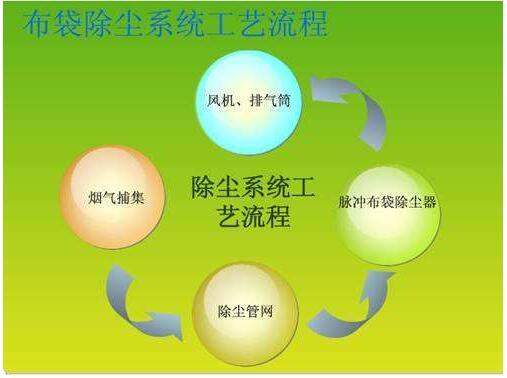 布袋除尘系统工艺流程

风机、排气筒

烟气捕集

除尘系统工艺流程

脉冲布袋除尘器

除尘管网